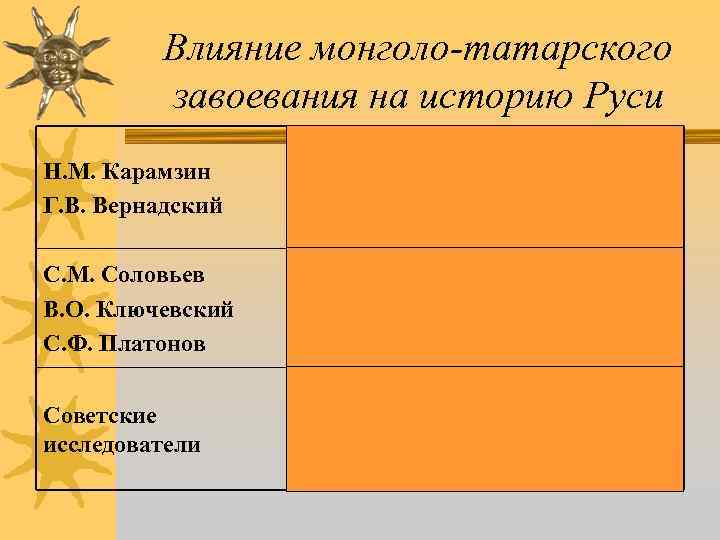 Влияние монголо-татарского завоевания на историю Руси

| | |
|---|---|
| Н.М. Карамзин Г.В. Вернадский | |
| С.М. Соловьев В.О. Ключевский С.Ф. Платонов | |
| Советские исследователи | |